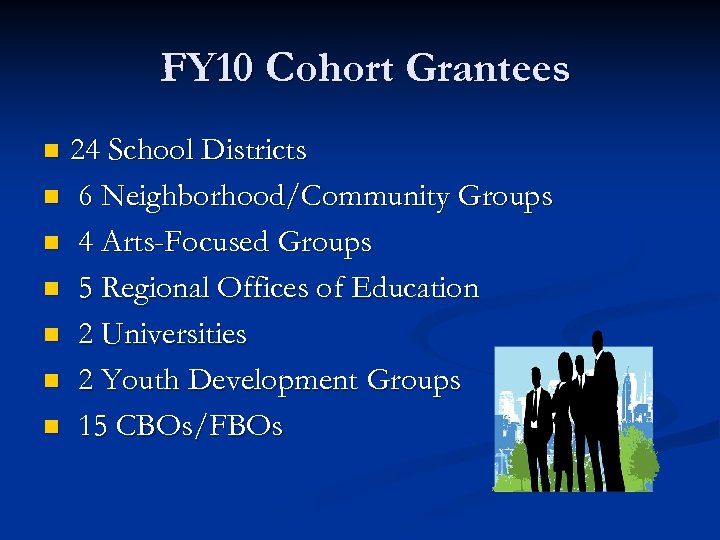 FY10 Cohort Grantees

- 24 School Districts
- 6 Neighborhood/Community Groups
- 4 Arts-Focused Groups
- 5 Regional Offices of Education
- 2 Universities
- 2 Youth Development Groups
- 15 CBOs/FBOs